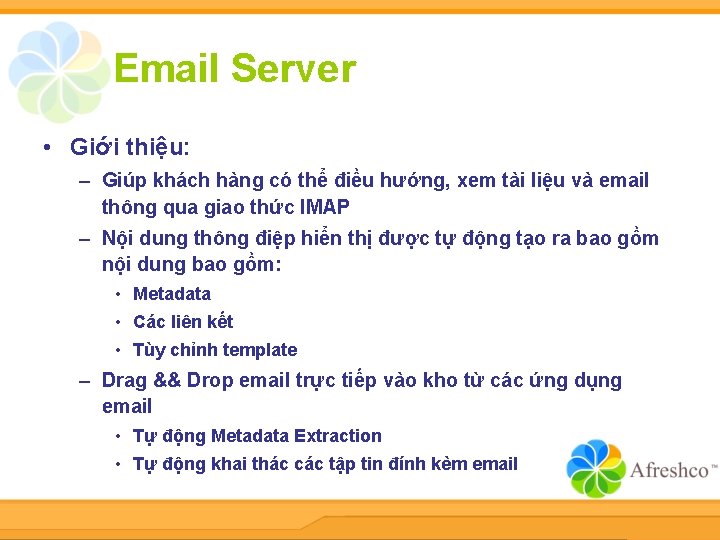 Email Server

• Giới thiệu:
– Giúp khách hàng có thể điều hướng, xem tài liệu và email thông qua giao thức IMAP
– Nội dung thông điệp hiển thị được tự động tạo ra bao gồm nội dung bao gồm:
• Metadata
• Các liên kết
• Tùy chỉnh template
– Drag && Drop email trực tiếp vào kho từ các ứng dụng email
• Tự động Metadata Extraction
• Tự động khai thác các tập tin đính kèm email

Afreshco™